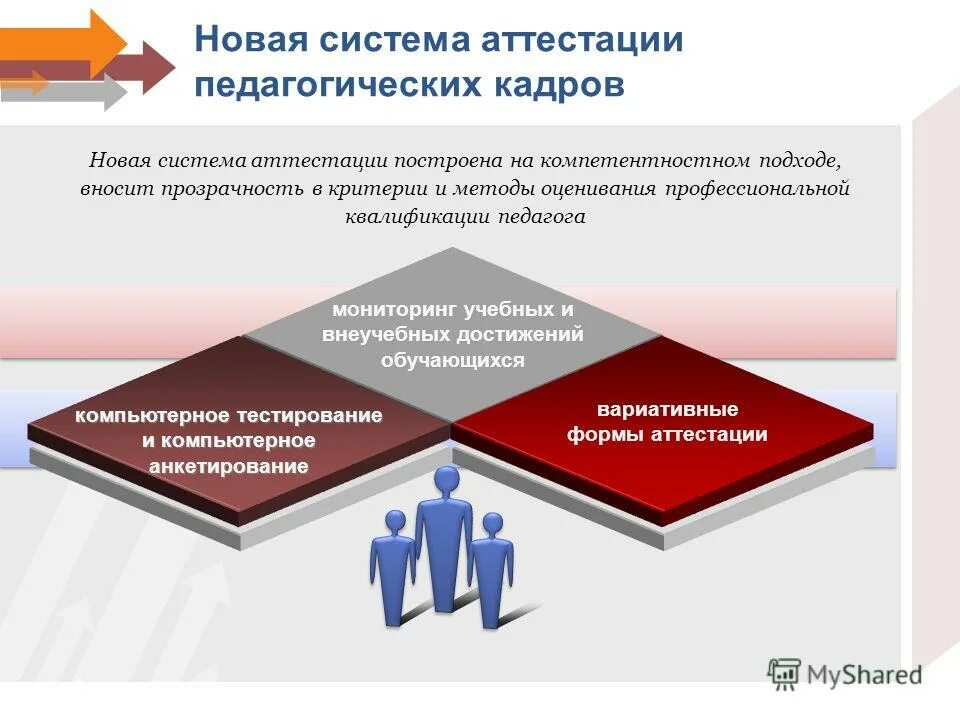 Новая система аттестации педагогических кадров

Новая система аттестации построена на компетентностном подходе, вносит прозрачность в критерии и методы оценивания профессиональной квалификации педагога

мониторинг учебных и внеучебных достижений обучающихся

компьютерное тестирование и компьютерное анкетирование

вариативные формы аттестации

MyShared